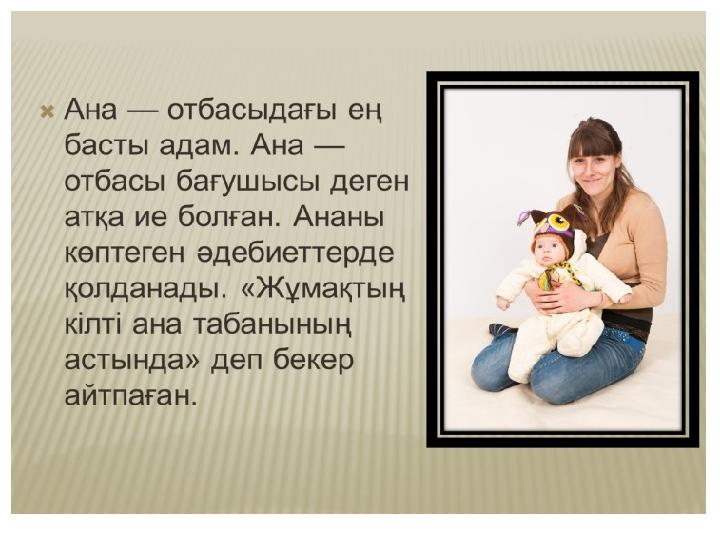 Ана — отбасыдағы ең басты адам. Ана — отбасы бағушысы деген атқа ие болған. Ананы көптеген әдебиеттерде қолданады. «Жұмақтың кілті ана табанының астында» деп бекер айтпаған.